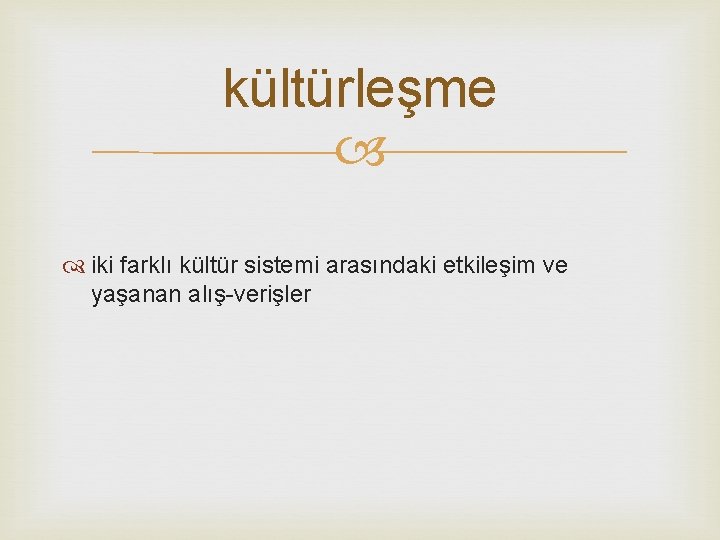 kültürleşme

iki farklı kültür sistemi arasındaki etkileşim ve yaşanan alış-verişler